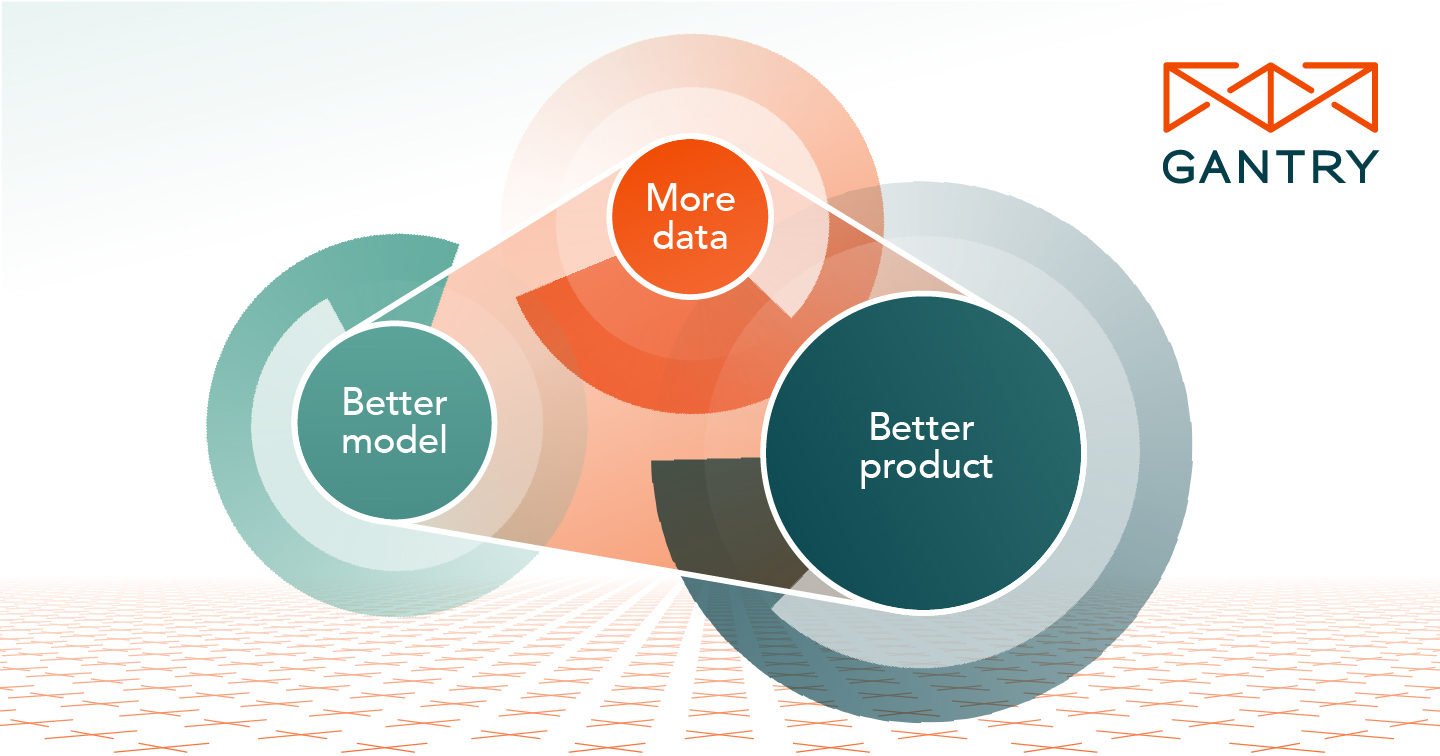 GANTRY

More data

Better model

Better product